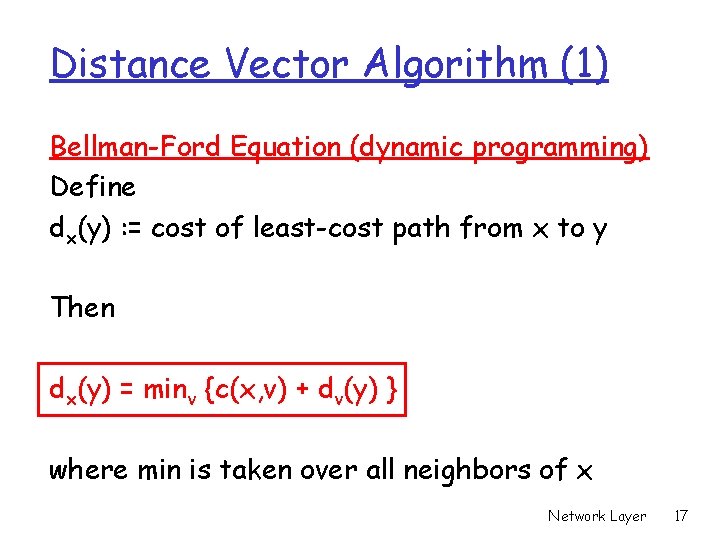 Distance Vector Algorithm (1)

Bellman-Ford Equation (dynamic programming)
Define
$d_x(y)$ := cost of least-cost path from x to y

Then

$d_x(y) = \min_v \{c(x,v) + d_v(y) \}$

where min is taken over all neighbors of x

Network Layer 17